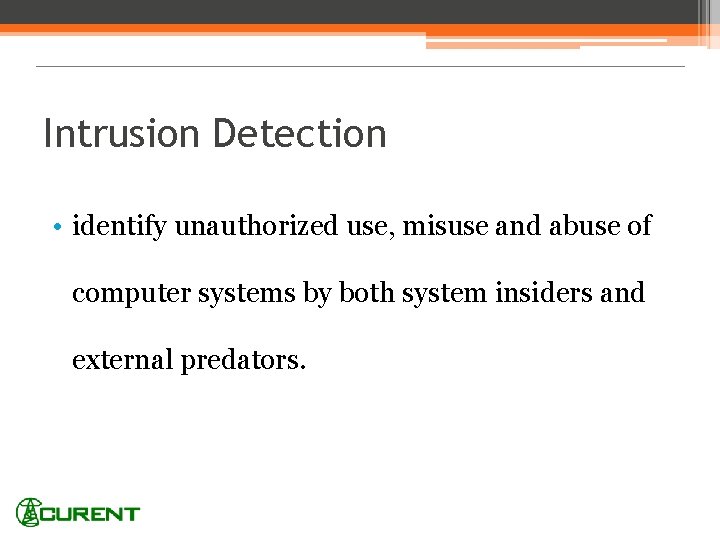 Intrusion Detection

• identify unauthorized use, misuse and abuse of computer systems by both system insiders and external predators.

CURENT